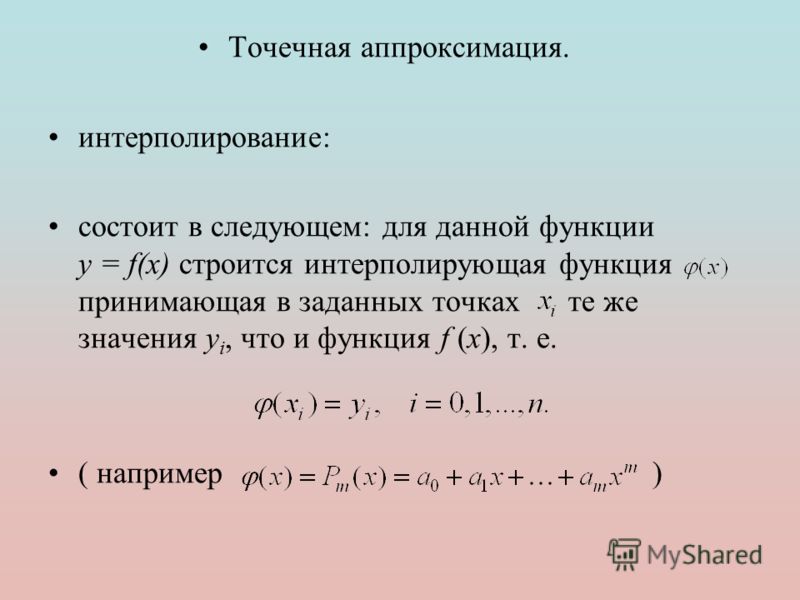 • Точечная аппроксимация.

• интерполирование:

• состоит в следующем: для данной функции $y = f(x)$ строится интерполирующая функция $\varphi(x)$ принимающая в заданных точках $x_i$ те же значения $y_i$, что и функция $f(x)$, т. е.

$\varphi(x_i) = y_i, \quad i = 0,1,...,n.$

• ( например $\varphi(x) = P_m(x) = a_0 + a_1 x + \ldots + a_m x^m$ )

MyShared